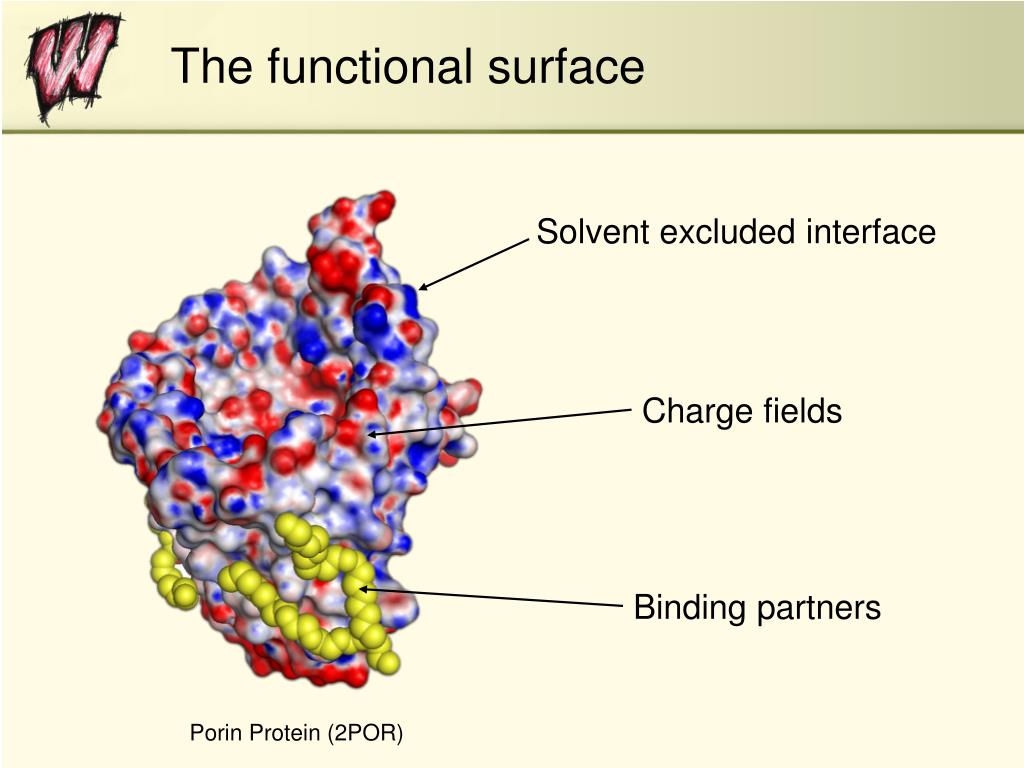 W

The functional surface

Solvent excluded interface

Charge fields

Binding partners

Porin Protein (2POR)